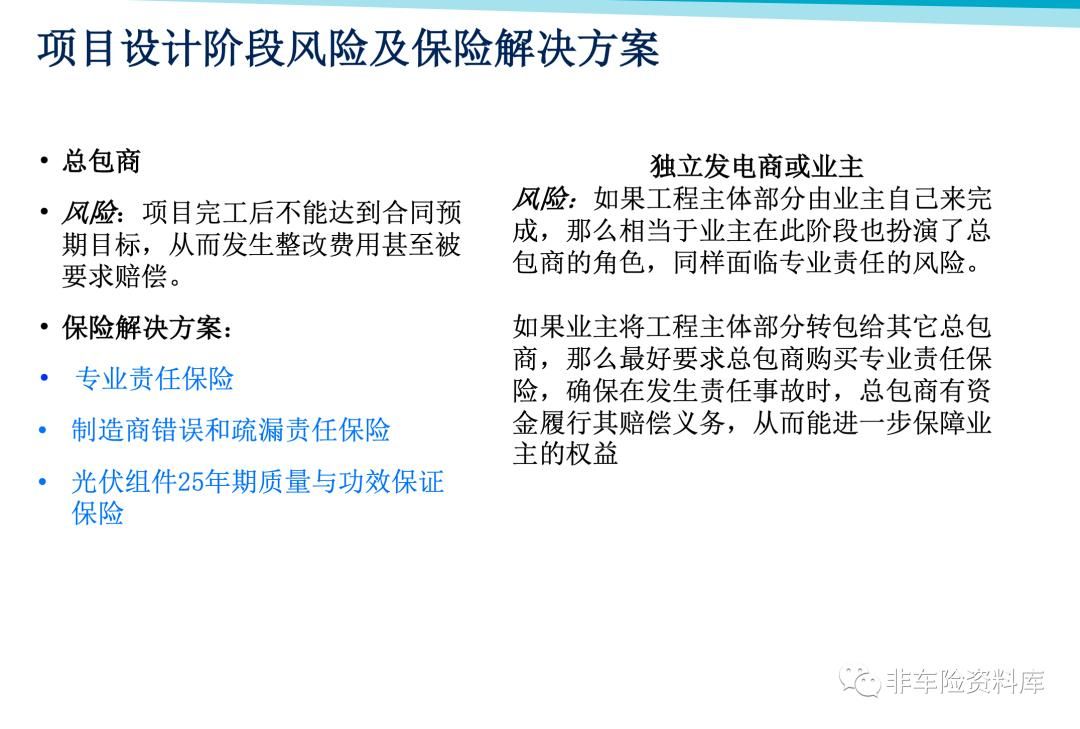 项目设计阶段风险及保险解决方案

• 总包商

• 风险：项目完工后不能达到合同预期目标，从而发生整改费用甚至被要求赔偿。

• 保险解决方案：

• 专业责任保险

• 制造商错误和疏漏责任保险

• 光伏组件25年期质量与功效保证保险

独立发电商或业主

风险：如果工程主体部分由业主自己来完成，那么相当于业主在此阶段也扮演了总包商的角色，同样面临专业责任的风险。

如果业主将工程主体部分转包给其它总包商，那么最好要求总包商购买专业责任保险，确保在发生责任事故时，总包商有资金履行其赔偿义务，从而能进一步保障业主的权益

非车险资料库